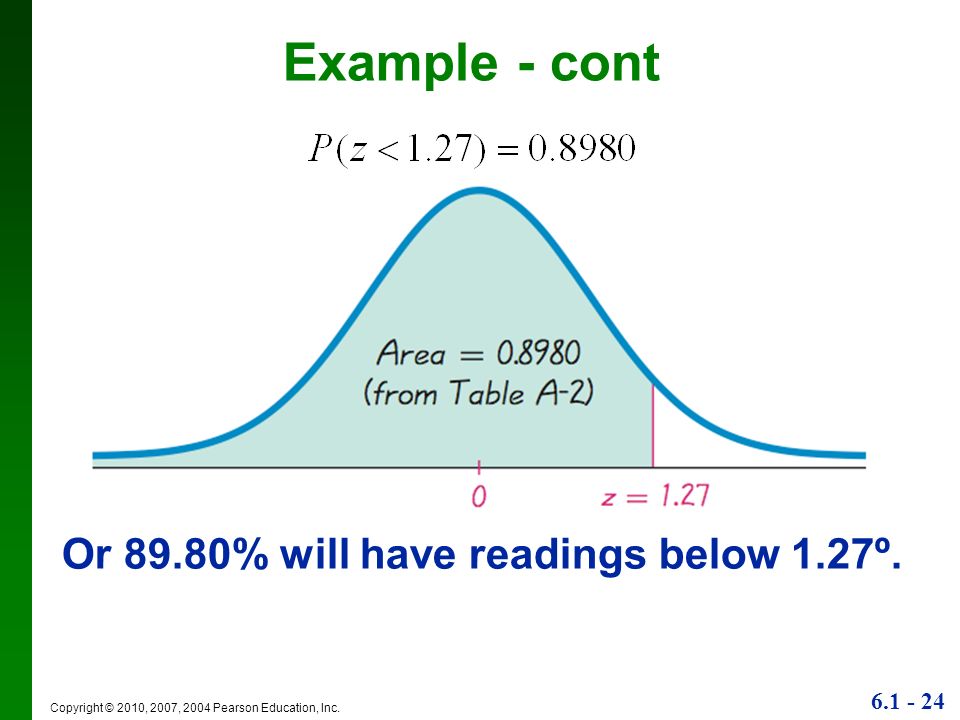 Example - cont

$P(z < 1.27) = 0.8980$

Area = 0.8980
(from Table A-2)

0

z = 1.27

Or 89.80% will have readings below 1.27º.

Copyright © 2010, 2007, 2004 Pearson Education, Inc.

6.1 - 24